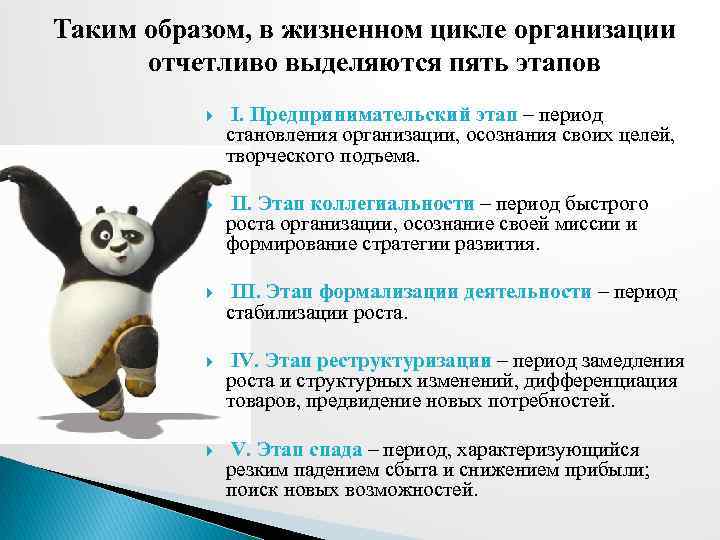 Таким образом, в жизненном цикле организации отчетливо выделяются пять этапов

I. Предпринимательский этап – период становления организации, осознания своих целей, творческого подъема.

II. Этап коллегиальности – период быстрого роста организации, осознание своей миссии и формирование стратегии развития.

III. Этап формализации деятельности – период стабилизации роста.

IV. Этап реструктуризации – период замедления роста и структурных изменений, дифференциация товаров, предвидение новых потребностей.

V. Этап спада – период, характеризующийся резким падением сбыта и снижением прибыли; поиск новых возможностей.